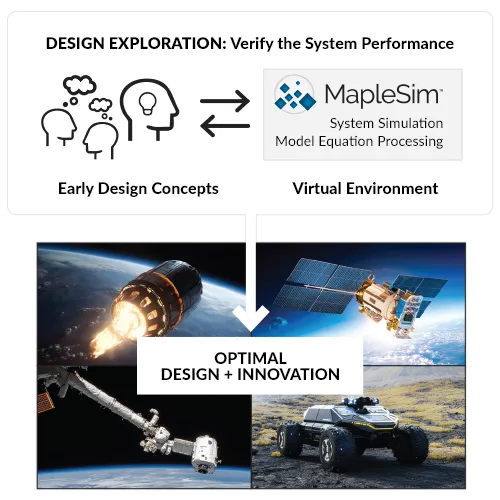 DESIGN EXPLORATION: Verify the System Performance

MapleSim™
System Simulation
Model Equation Processing

Early Design Concepts

Virtual Environment

OPTIMAL
DESIGN + INNOVATION